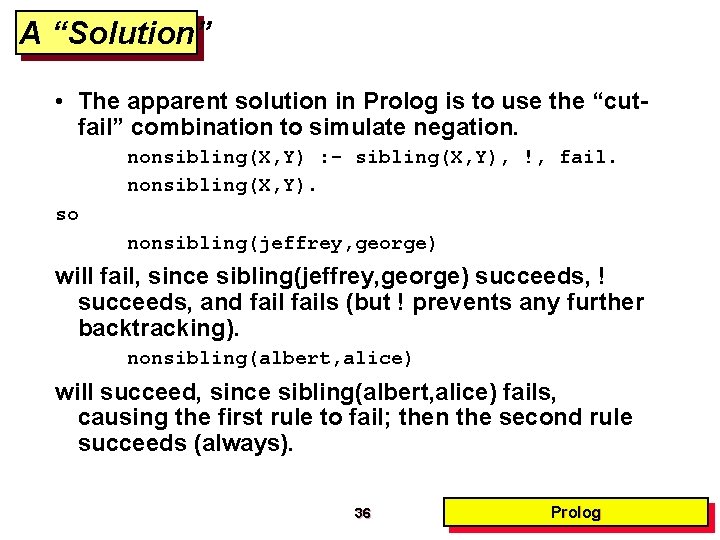 A “Solution”

• The apparent solution in Prolog is to use the “cut-fail” combination to simulate negation.

nonsibling(X,Y) :- sibling(X,Y), !, fail.
nonsibling(X,Y).

so

nonsibling(jeffrey,george)

will fail, since sibling(jeffrey,george) succeeds, ! succeeds, and fail fails (but ! prevents any further backtracking).

nonsibling(albert,alice)

will succeed, since sibling(albert,alice) fails, causing the first rule to fail; then the second rule succeeds (always).

36

Prolog